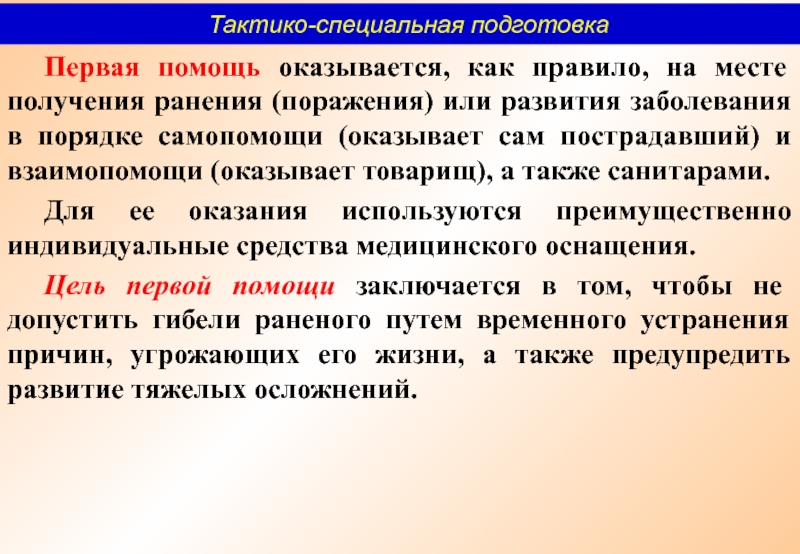 Тактико-специальная подготовка

Первая помощь оказывается, как правило, на месте получения ранения (поражения) или развития заболевания в порядке самопомощи (оказывает сам пострадавший) и взаимопомощи (оказывает товарищ), а также санитарами.

Для ее оказания используются преимущественно индивидуальные средства медицинского оснащения.

Цель первой помощи заключается в том, чтобы не допустить гибели раненого путем временного устранения причин, угрожающих его жизни, а также предупредить развитие тяжелых осложнений.